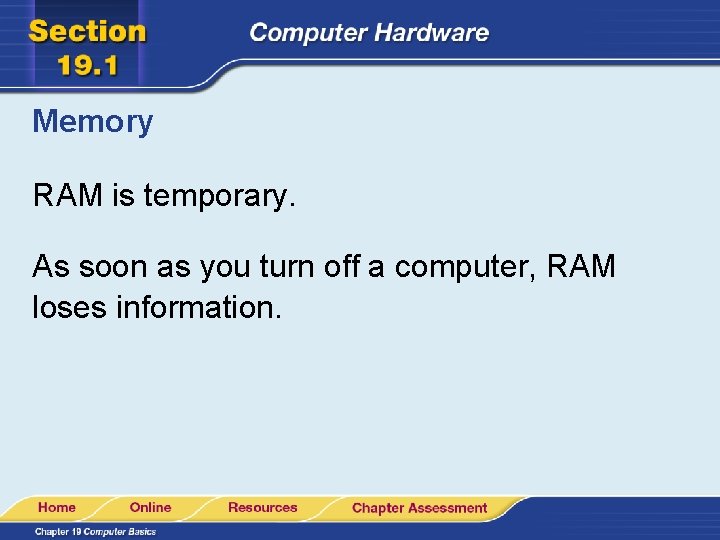 Section 19.1

Computer Hardware

Memory

RAM is temporary.

As soon as you turn off a computer, RAM loses information.

Home Online Resources Chapter Assessment

Chapter 19 Computer Basics